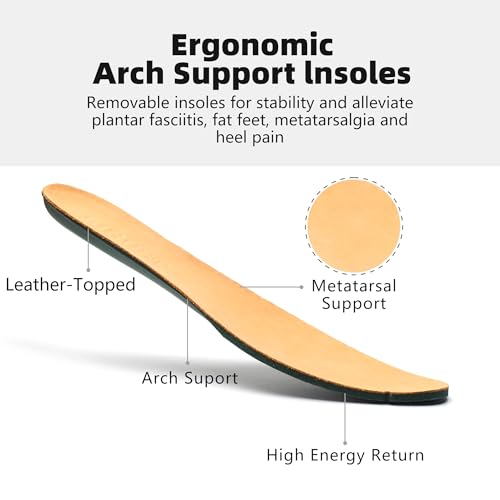 Ergonomic Arch Support lnsoles

Removable insoles for stability and alleviate plantar fasciitis, fat feet, metatarsalgia and heel pain

Leather-Topped

Metatarsal Support

Arch Suport

High Energy Return